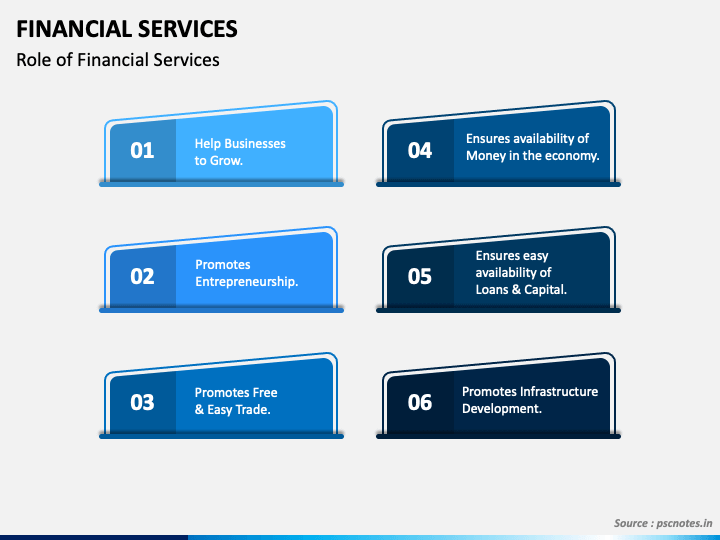 FINANCIAL SERVICES
Role of Financial Services

01 Help Businesses to Grow.

02 Promotes Entrepreneurship.

03 Promotes Free & Easy Trade.

04 Ensures availability of Money in the economy.

05 Ensures easy availability of Loans & Capital.

06 Promotes Infrastructure Development.

Source : pscnotes.in